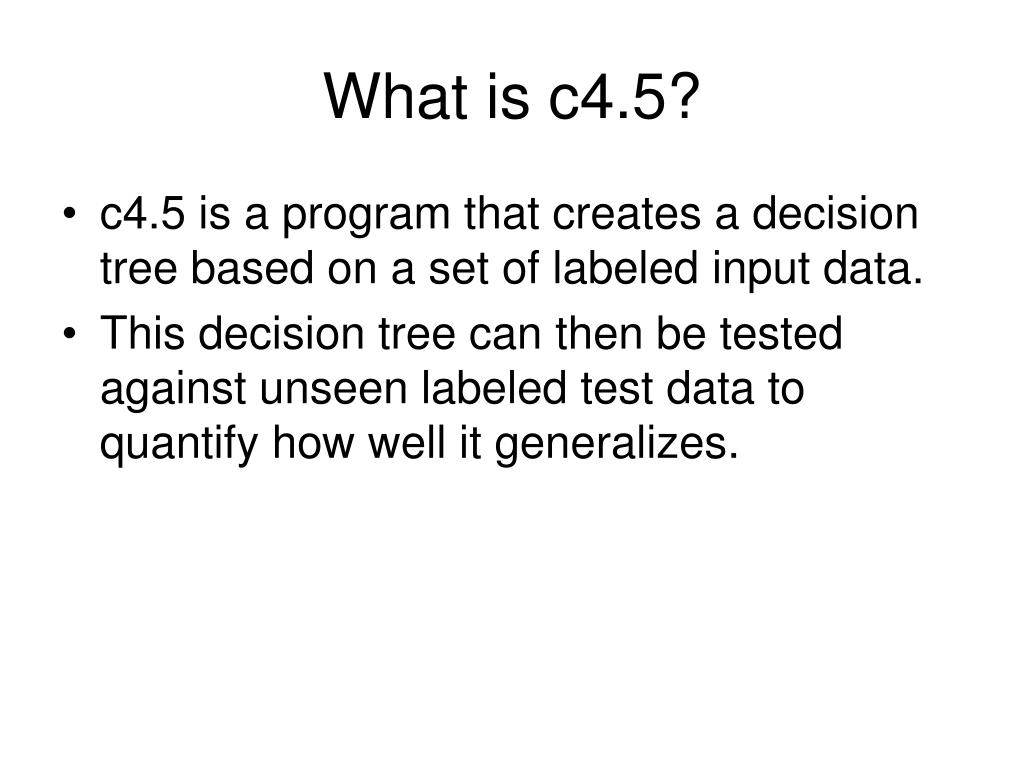 What is c4.5?

• c4.5 is a program that creates a decision tree based on a set of labeled input data.
• This decision tree can then be tested against unseen labeled test data to quantify how well it generalizes.